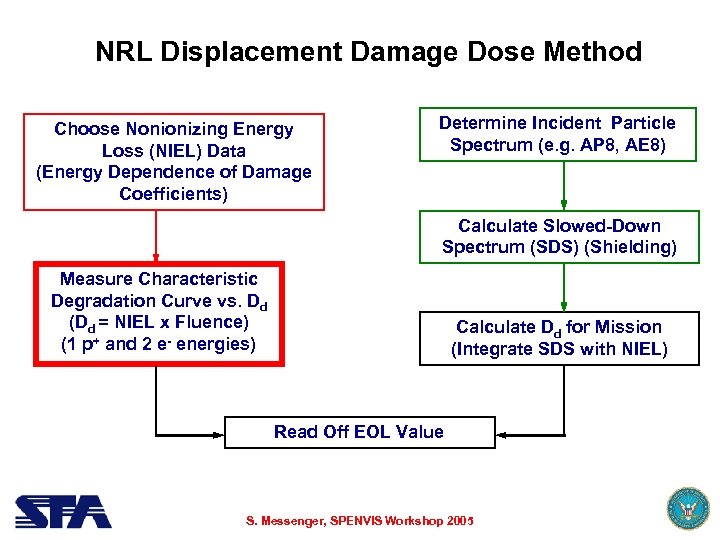 NRL Displacement Damage Dose Method

Choose Nonionizing Energy Loss (NIEL) Data (Energy Dependence of Damage Coefficients)

Measure Characteristic Degradation Curve vs. $D_d$ ($D_d$ = NIEL x Fluence) (1 $p^+$ and 2 $e^-$ energies)

Determine Incident Particle Spectrum (e.g. AP8, AE8)

Calculate Slowed-Down Spectrum (SDS) (Shielding)

Calculate $D_d$ for Mission (Integrate SDS with NIEL)

Read Off EOL Value

SFA

S. Messenger, SPENVIS Workshop 2005